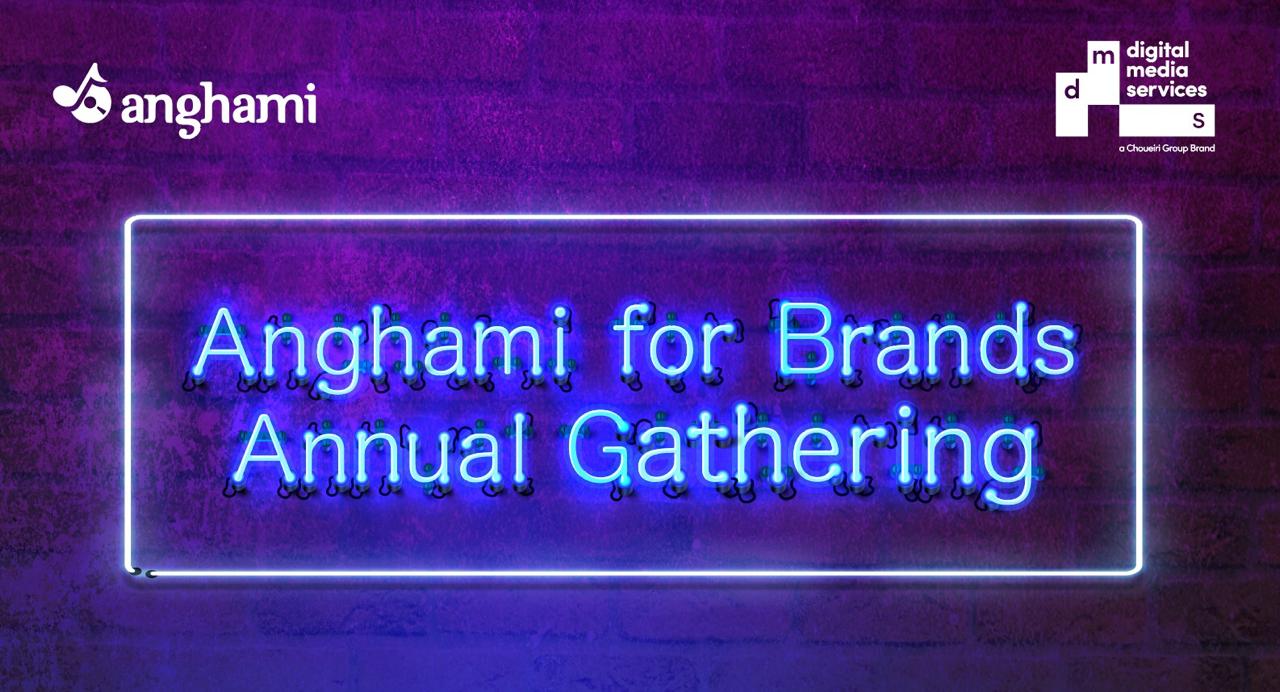 anghami

m d s
digital media services
a Choueiri Group Brand

Anghami for Brands
Annual Gathering